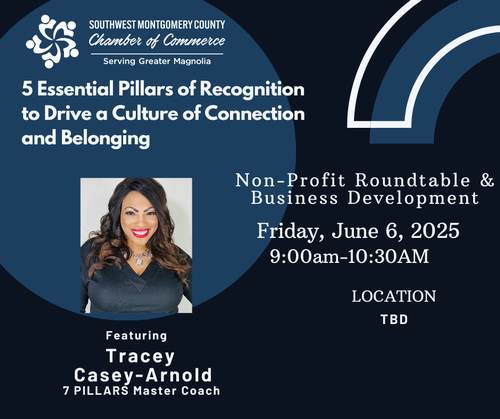 SOUTHWEST MONTGOMERY COUNTY
Chamber of Commerce
Serving Greater Magnolia

5 Essential Pillars of Recognition to Drive a Culture of Connection and Belonging

Non-Profit Roundtable & Business Development

Friday, June 6, 2025
9:00am-10:30AM

LOCATION
TBD

Featuring
Tracey Casey-Arnold
7 PILLARS Master Coach